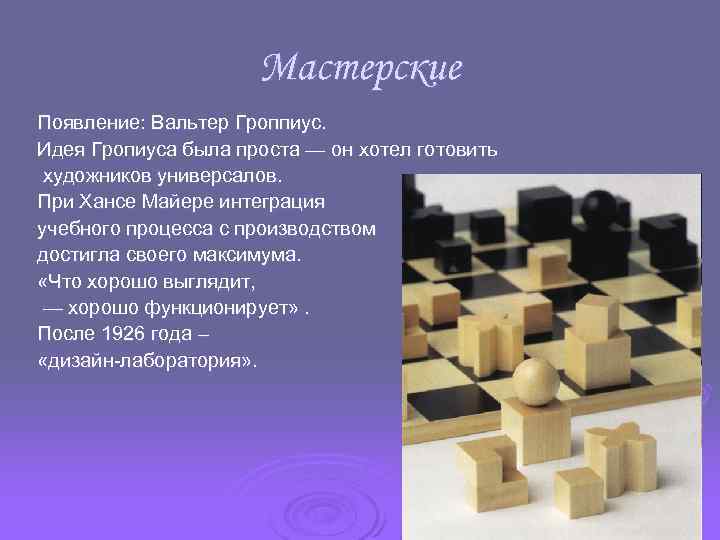 Мастерские

Появление: Вальтер Гроппиус.
Идея Гропиуса была проста — он хотел готовить художников универсалов.
При Хансе Майере интеграция учебного процесса с производством достигла своего максимума.
«Что хорошо выглядит,
— хорошо функционирует» .
После 1926 года –
«дизайн-лаборатория».